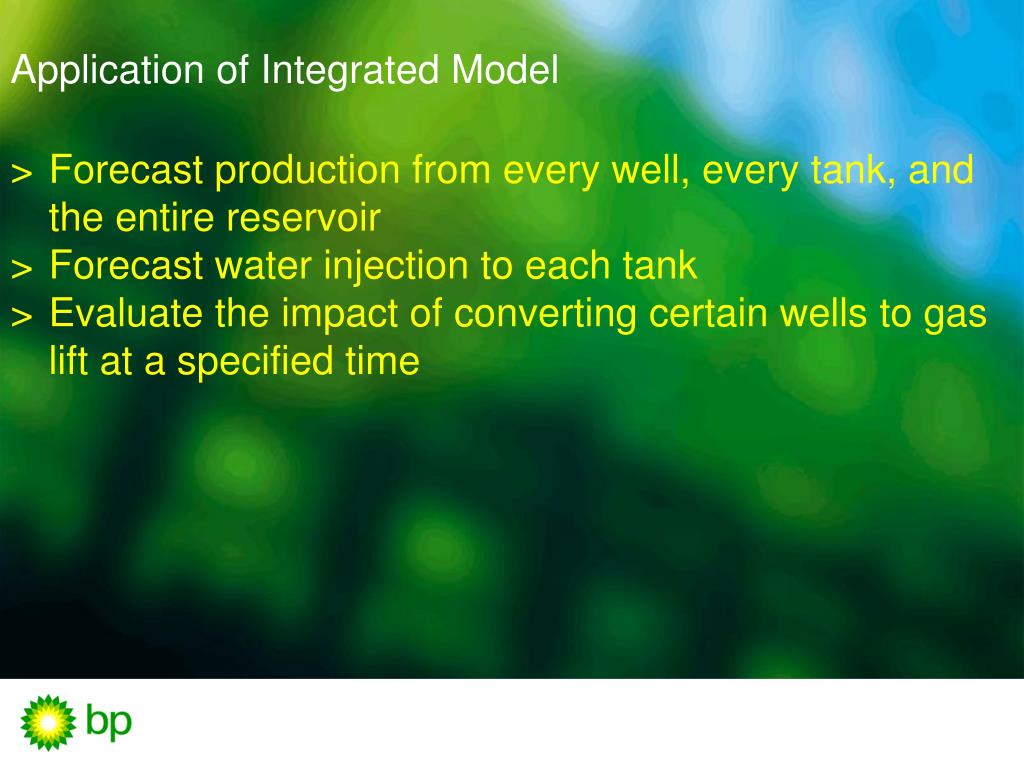 Application of Integrated Model

> Forecast production from every well, every tank, and the entire reservoir
> Forecast water injection to each tank
> Evaluate the impact of converting certain wells to gas lift at a specified time

bp